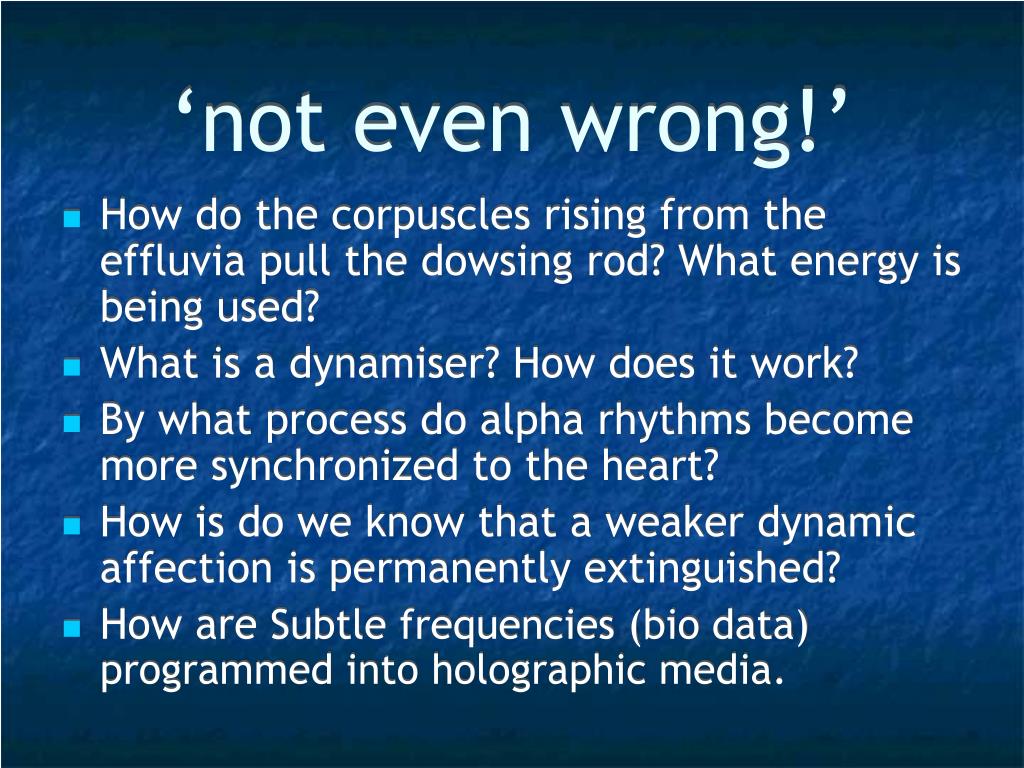 ‘not even wrong!’

- How do the corpuscles rising from the effluvia pull the dowsing rod? What energy is being used?
- What is a dynamiser? How does it work?
- By what process do alpha rhythms become more synchronized to the heart?
- How is do we know that a weaker dynamic affection is permanently extinguished?
- How are Subtle frequencies (bio data) programmed into holographic media.